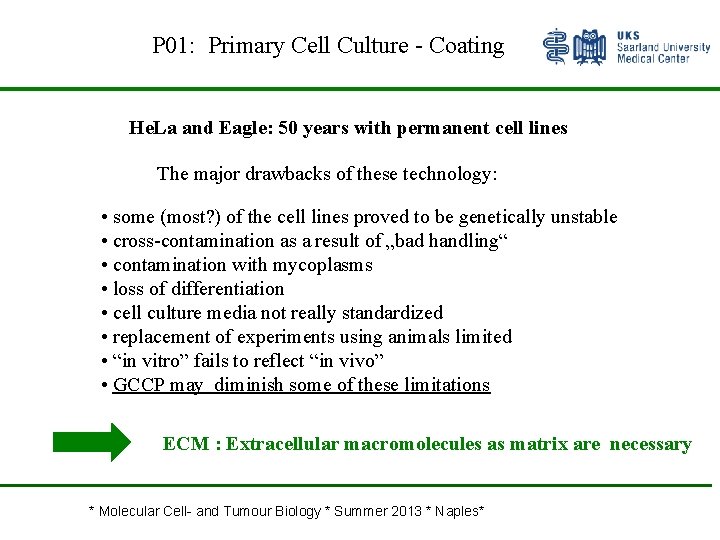 P01: Primary Cell Culture - Coating

UKS
Saarland University
Medical Center

HeLa and Eagle: 50 years with permanent cell lines

The major drawbacks of these technology:

• some (most?) of the cell lines proved to be genetically unstable
• cross-contamination as a result of „bad handling“
• contamination with mycoplasms
• loss of differentiation
• cell culture media not really standardized
• replacement of experiments using animals limited
• “in vitro” fails to reflect “in vivo”
• GCCP may diminish some of these limitations

ECM : Extracellular macromolecules as matrix are necessary

* Molecular Cell- and Tumour Biology * Summer 2013 * Naples*